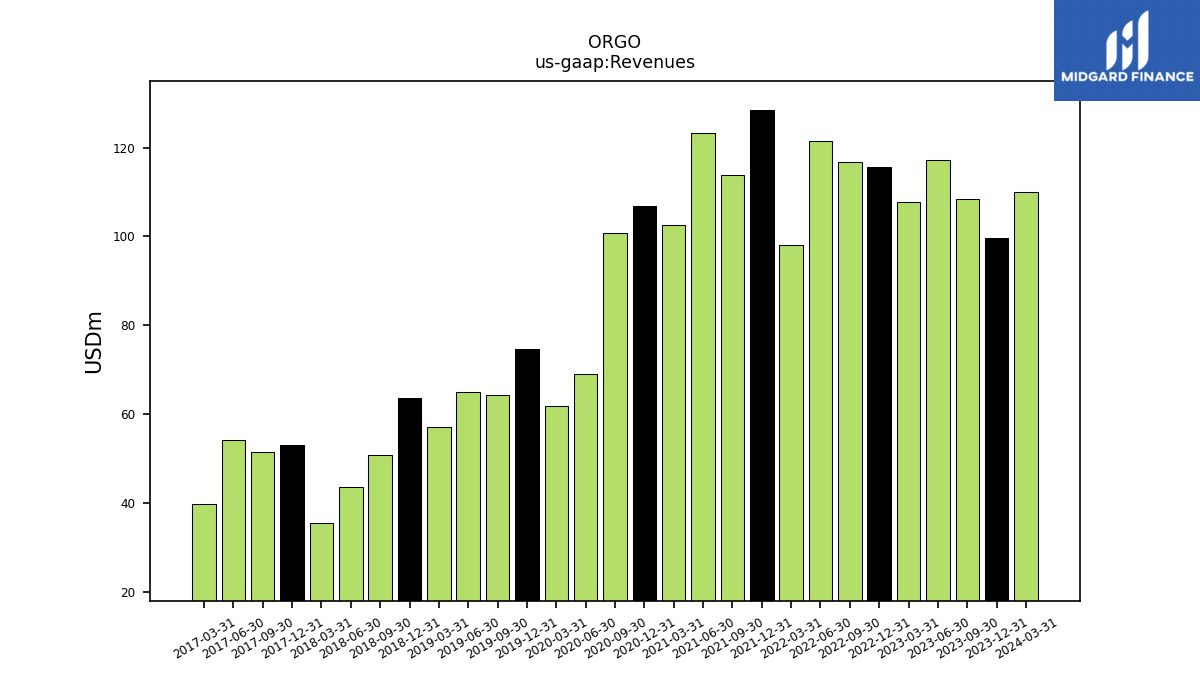 ORGO
us-gaap:Revenues

MIDGARD FINANCE

USDm

120
100
80
60
40
20

2017-03-31
2017-06-30
2017-09-30
2017-12-31
2018-03-31
2018-06-30
2018-09-30
2018-12-31
2019-03-31
2019-06-30
2019-09-30
2019-12-31
2020-03-31
2020-06-30
2020-09-30
2020-12-31
2021-03-31
2021-06-30
2021-09-30
2021-12-31
2022-03-31
2022-06-30
2022-09-30
2022-12-31
2023-03-31
2023-06-30
2023-09-30
2023-12-31
2024-03-31